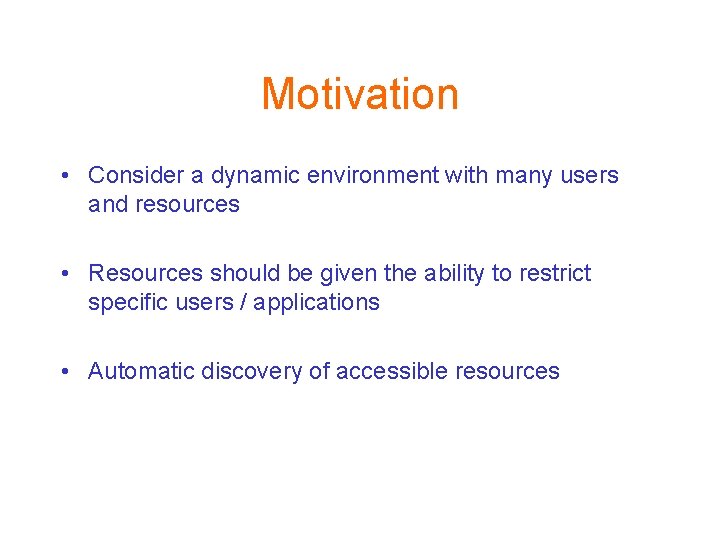 Motivation

• Consider a dynamic environment with many users and resources

• Resources should be given the ability to restrict specific users / applications

• Automatic discovery of accessible resources